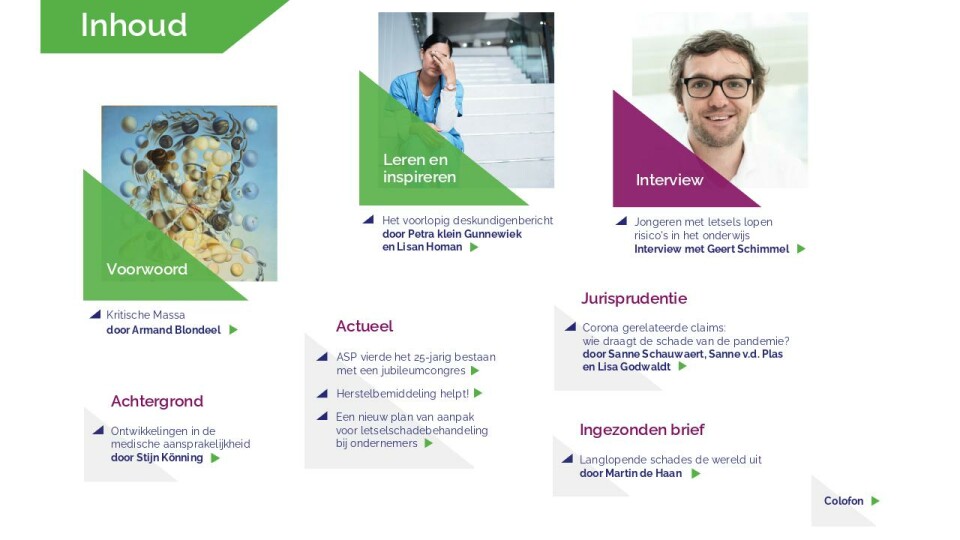 Inhoud

Voorwoord

Kritische Massa
door Armand Blondeel

Achtergrond

Ontwikkelingen in de medische aansprakelijkheid
door Stijn Könning

Leren en inspireren

Het voorlopig deskundigenbericht
door Petra klein Gunnewiek en Lisan Homan

Actueel

ASP vierde het 25-jarig bestaan met een jubileumcongres

Herstelbemiddeling helpt!

Een nieuw plan van aanpak voor letselschadebehandeling bij ondernemers

Interview

Jongeren met letsels lopen risico's in het onderwijs
Interview met Geert Schimmel

Jurisprudentie

Corona gerelateerde claims: wie draagt de schade van de pandemie?
door Sanne Schauwaert, Sanne v.d. Plas en Lisa Godwaldt

Ingezonden brief

Langlopende schades de wereld uit
door Martin de Haan

Colofon